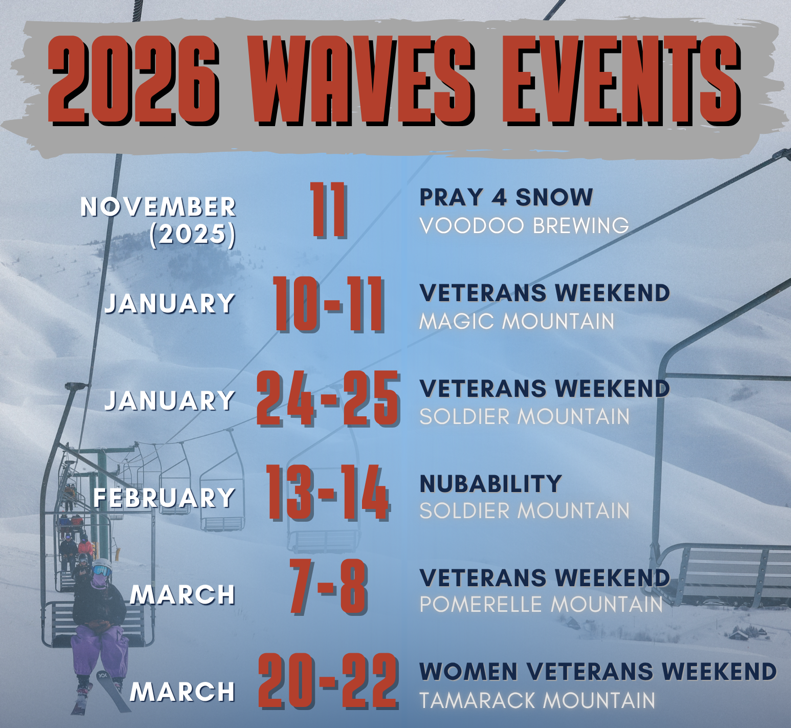 2026 WAVES EVENTS

NOVEMBER (2025) 11 PRAY 4 SNOW
VOODOO BREWING

JANUARY 10-11 VETERANS WEEKEND
MAGIC MOUNTAIN

JANUARY 24-25 VETERANS WEEKEND
SOLDIER MOUNTAIN

FEBRUARY 13-14 NUBABILITY
SOLDIER MOUNTAIN

MARCH 7-8 VETERANS WEEKEND
POMERELLE MOUNTAIN

MARCH 20-22 WOMEN VETERANS WEEKEND
TAMARACK MOUNTAIN